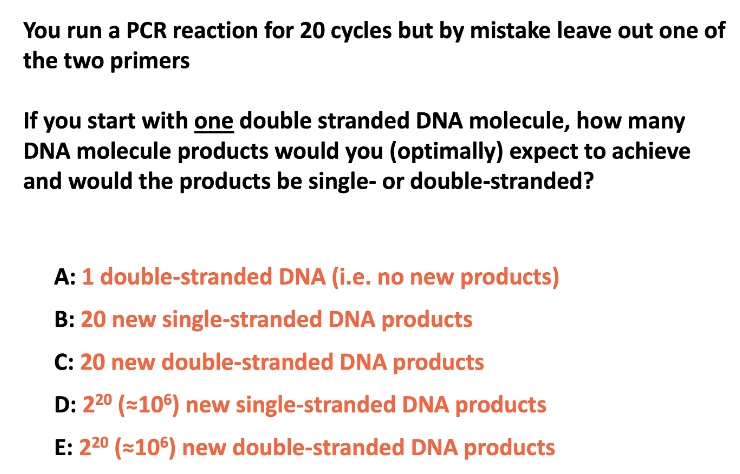 You run a PCR reaction for 20 cycles but by mistake leave out one of the two primers

If you start with one double stranded DNA molecule, how many DNA molecule products would you (optimally) expect to achieve and would the products be single- or double-stranded?

A: 1 double-stranded DNA (i.e. no new products)

B: 20 new single-stranded DNA products

C: 20 new double-stranded DNA products

D: $2^{20}$ ($\approx 10^6$) new single-stranded DNA products

E: $2^{20}$ ($\approx 10^6$) new double-stranded DNA products